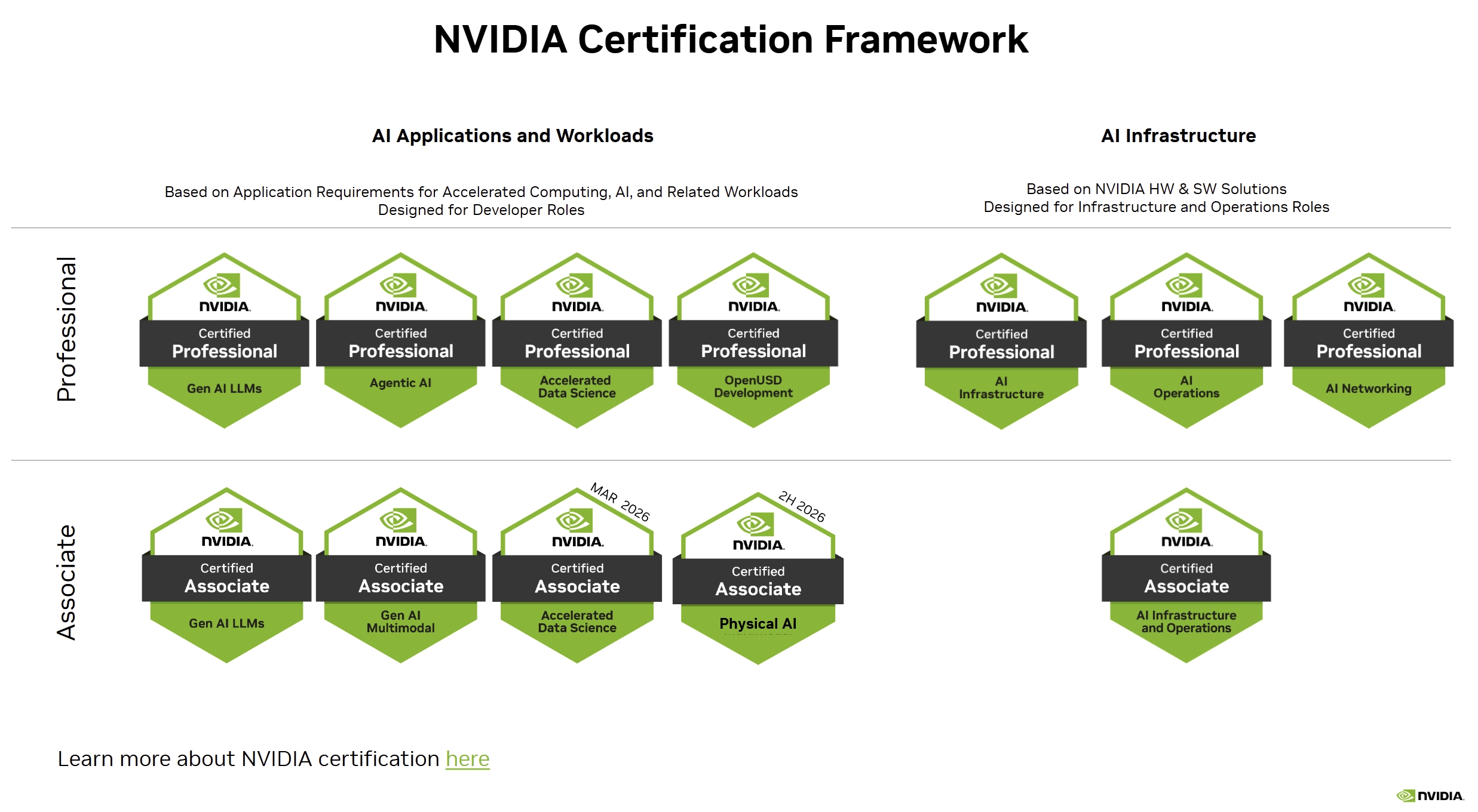 NVIDIA Certification Framework

AI Applications and Workloads

Based on Application Requirements for Accelerated Computing, AI, and Related Workloads
Designed for Developer Roles

AI Infrastructure

Based on NVIDIA HW & SW Solutions
Designed for Infrastructure and Operations Roles

Professional

NVIDIA. Certified Professional Gen AI LLMs

NVIDIA. Certified Professional Agentic AI

NVIDIA. Certified Professional Accelerated Data Science

NVIDIA. Certified Professional OpenUSD Development

NVIDIA. Certified Professional AI Infrastructure

NVIDIA. Certified Professional AI Operations

NVIDIA. Certified Professional AI Networking

Associate

NVIDIA. Certified Associate Gen AI LLMs

NVIDIA. Certified Associate Gen AI Multimodal

MAR 2026
NVIDIA. Certified Associate Accelerated Data Science

2H 2026
NVIDIA. Certified Associate Physical AI

NVIDIA. Certified Associate AI Infrastructure and Operations

Learn more about NVIDIA certification here

NVIDIA.